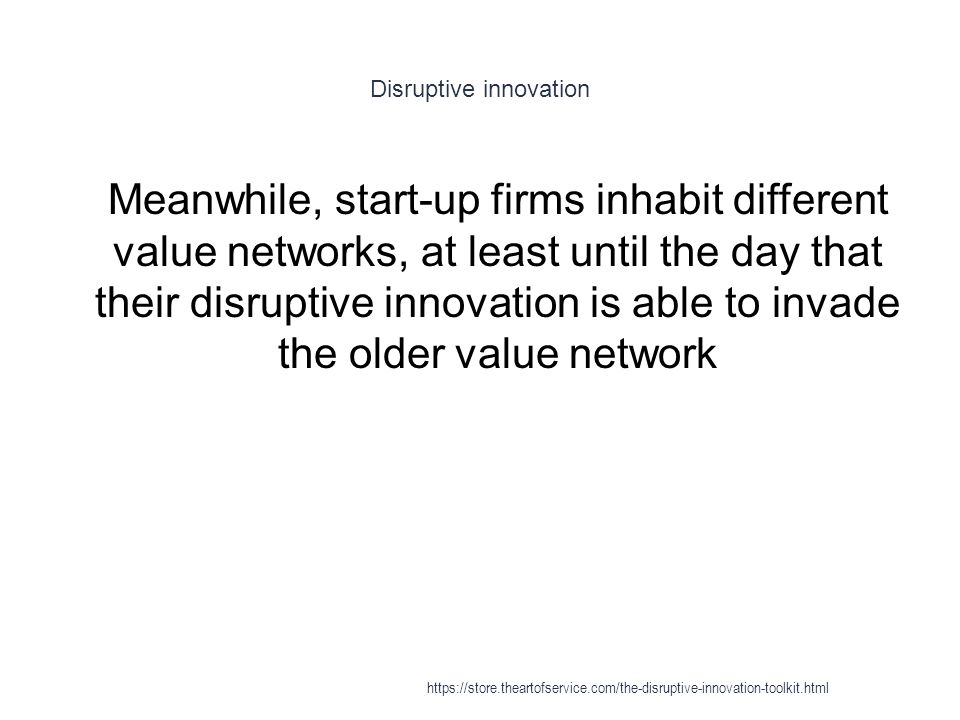 Disruptive innovation

Meanwhile, start-up firms inhabit different value networks, at least until the day that their disruptive innovation is able to invade the older value network

https://store.theartofservice.com/the-disruptive-innovation-toolkit.html